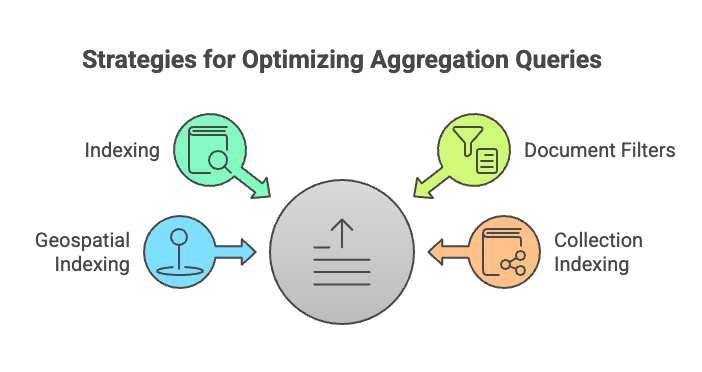 Strategies for Optimizing Aggregation Queries

Indexing

Document Filters

Geospatial Indexing

Collection Indexing